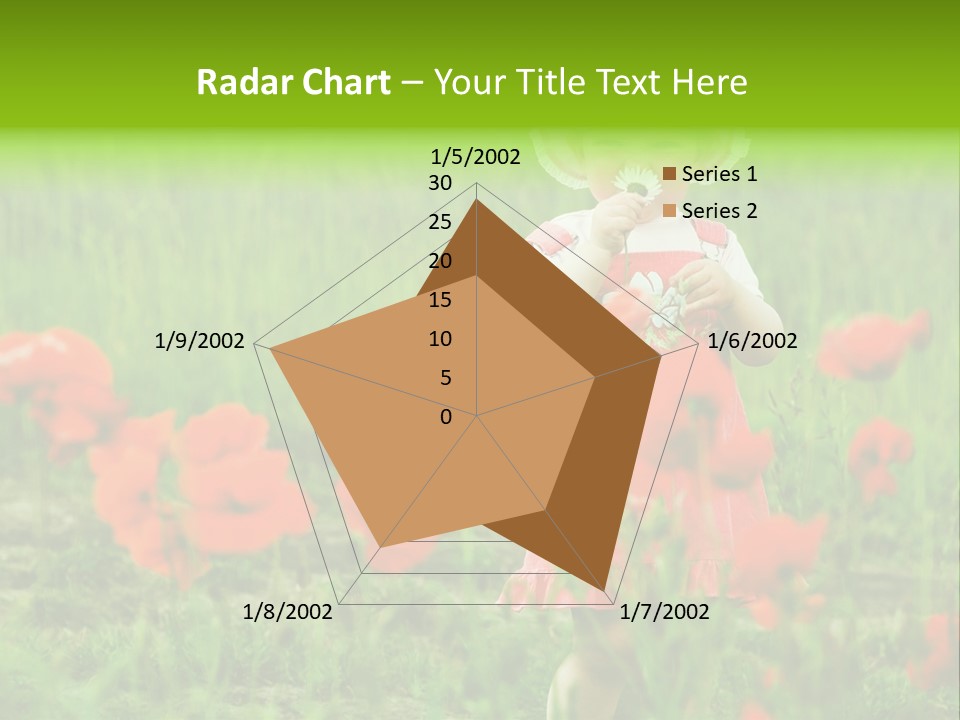 Radar Chart – Your Title Text Here

1/5/2002
30
25
20
15
10
5
0
1/6/2002
1/7/2002
1/8/2002
1/9/2002

Series 1
Series 2